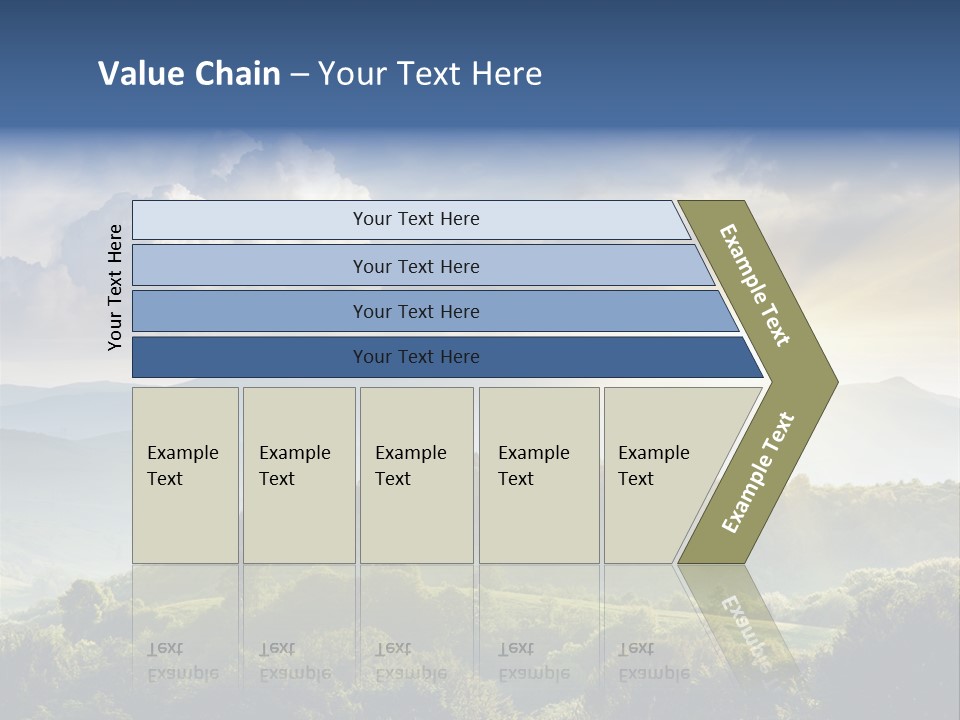 Value Chain – Your Text Here

Your Text Here

Your Text Here

Your Text Here

Your Text Here

Your Text Here

Example Text

Example Text

Example Text

Example Text

Example Text

Example Text

Example Text